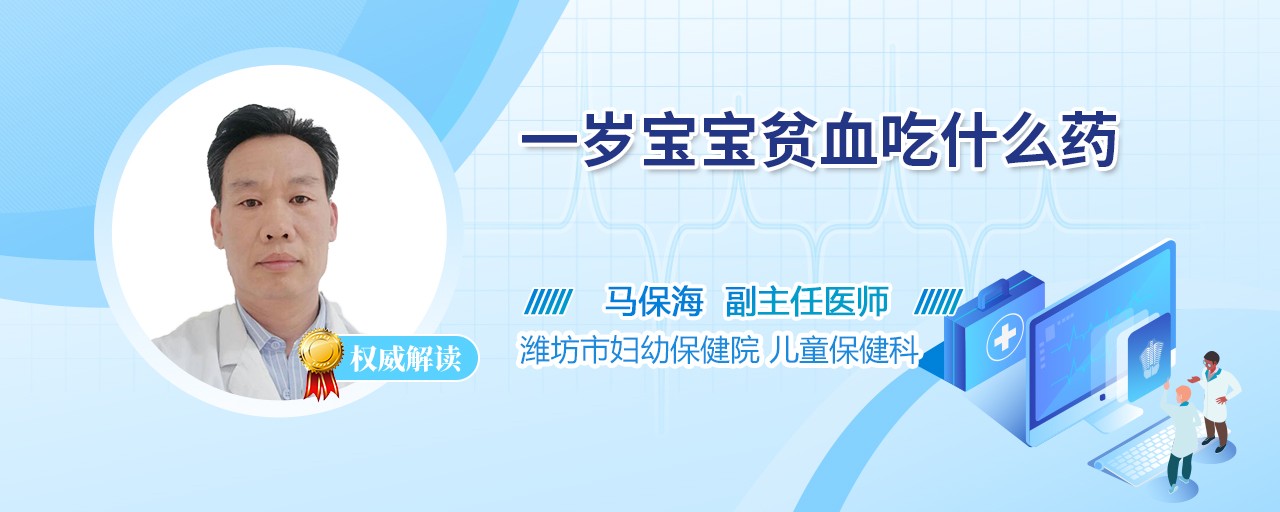 一岁宝宝贫血吃什么药

马保海 副主任医师

潍坊市妇幼保健院 儿童保健科

权威解读